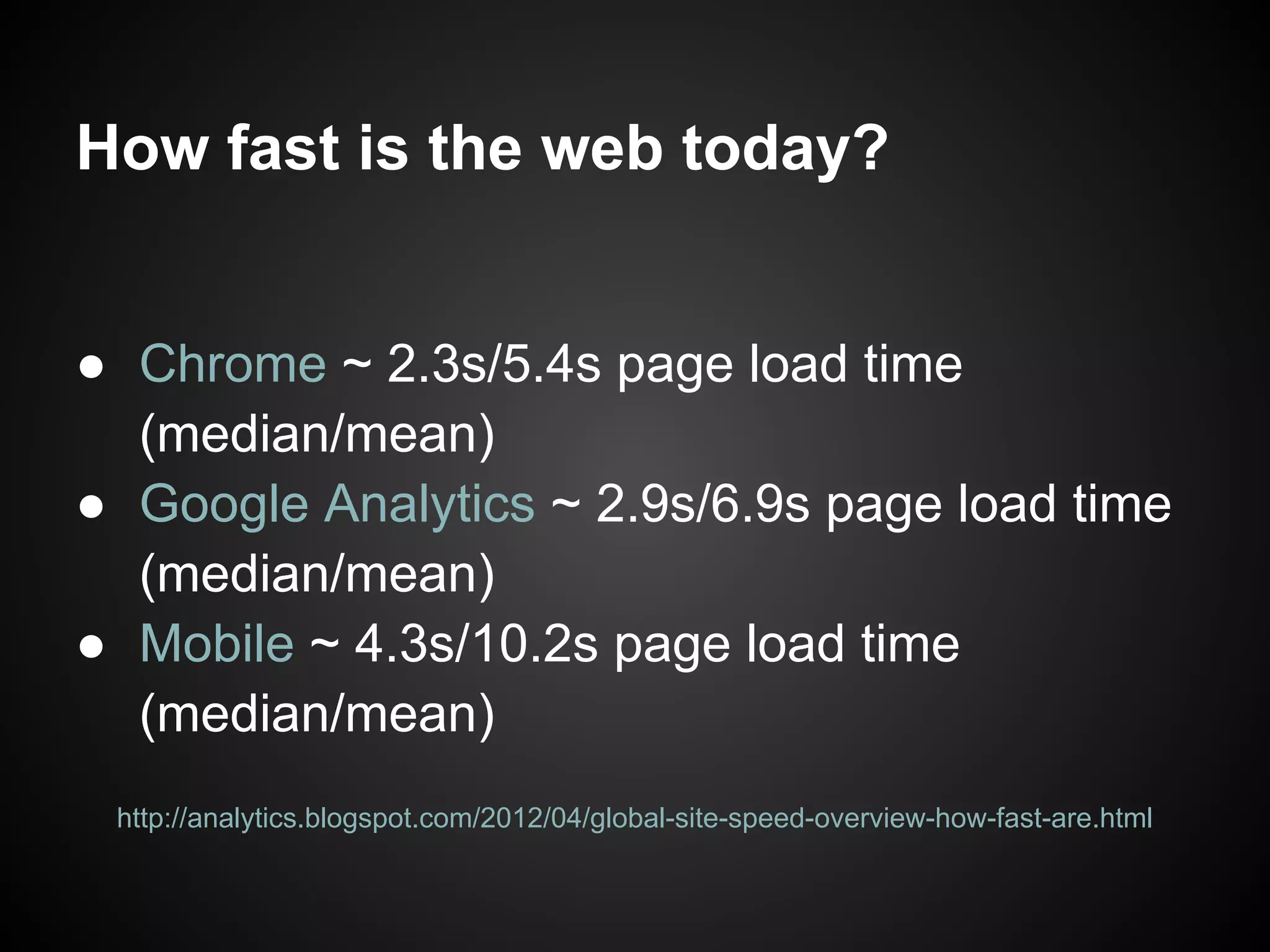 How fast is the web today?

● Chrome ~ 2.3s/5.4s page load time (median/mean)
● Google Analytics ~ 2.9s/6.9s page load time (median/mean)
● Mobile ~ 4.3s/10.2s page load time (median/mean)

http://analytics.blogspot.com/2012/04/global-site-speed-overview-how-fast-are.html